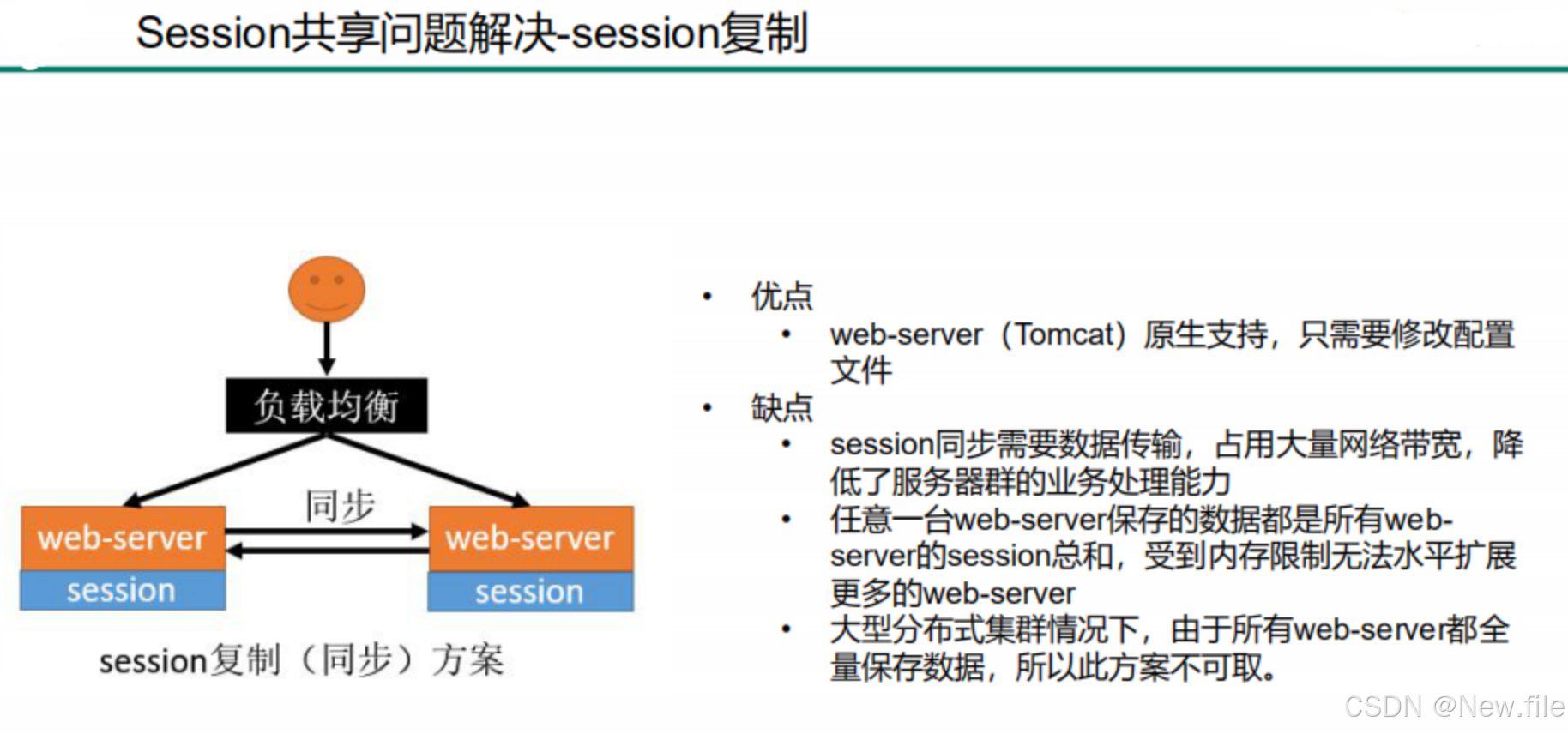 Session共享问题解决-session复制

负载均衡

同步

web-server
session

web-server
session

session复制（同步）方案

• 优点
  • web-server（Tomcat）原生支持，只需要修改配置文件
• 缺点
  • session同步需要数据传输，占用大量网络带宽，降低了服务器群的业务处理能力
  • 任意一台web-server保存的数据都是所有web-server的session总和，受到内存限制无法水平扩展更多的web-server
  • 大型分布式集群情况下，由于所有web-server都全量保存数据，所以此方案不可取。

CSDN @New.file